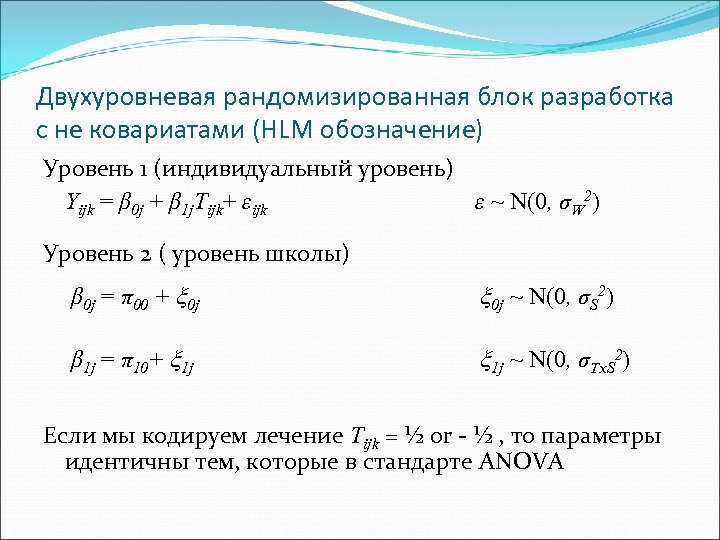 Двухуровневая рандомизированная блок разработка с не ковариатами (HLM обозначение)

Уровень 1 (индивидуальный уровень)

$Y_{ijk} = \beta_{0j} + \beta_{1j}T_{ijk} + \varepsilon_{ijk}$ $\varepsilon \sim N(0, \sigma_W^2)$

Уровень 2 ( уровень школы)

$\beta_{0j} = \pi_{00} + \xi_{0j}$ $\xi_{0j} \sim N(0, \sigma_S^2)$

$\beta_{1j} = \pi_{10} + \xi_{1j}$ $\xi_{1j} \sim N(0, \sigma_{TxS}^2)$

Если мы кодируем лечение $T_{ijk}$ = ½ or - ½ , то параметры идентичны тем, которые в стандарте ANOVA